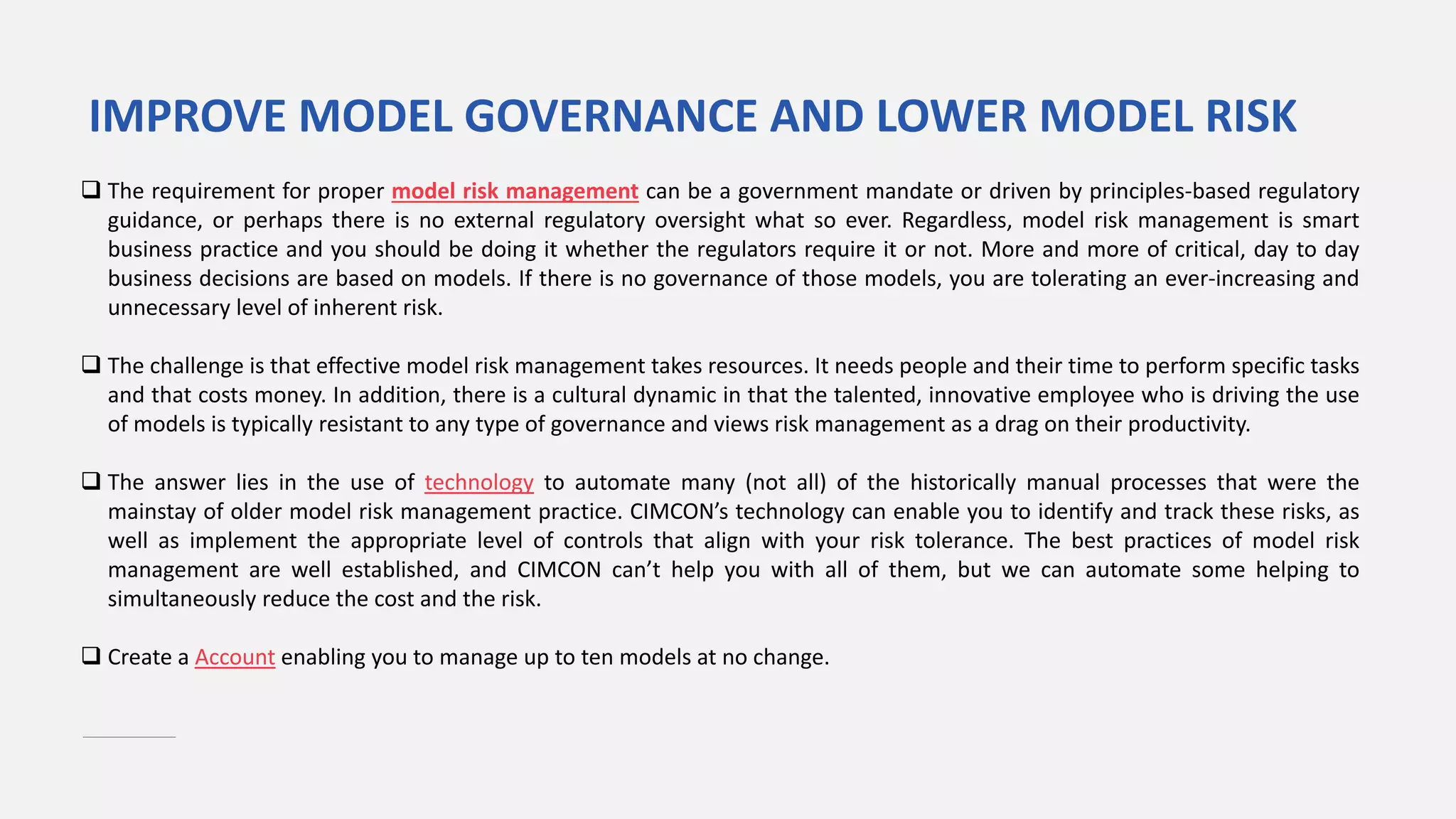 IMPROVE MODEL GOVERNANCE AND LOWER MODEL RISK

❑ The requirement for proper model risk management can be a government mandate or driven by principles-based regulatory guidance, or perhaps there is no external regulatory oversight what so ever. Regardless, model risk management is smart business practice and you should be doing it whether the regulators require it or not. More and more of critical, day to day business decisions are based on models. If there is no governance of those models, you are tolerating an ever-increasing and unnecessary level of inherent risk.

❑ The challenge is that effective model risk management takes resources. It needs people and their time to perform specific tasks and that costs money. In addition, there is a cultural dynamic in that the talented, innovative employee who is driving the use of models is typically resistant to any type of governance and views risk management as a drag on their productivity.

❑ The answer lies in the use of technology to automate many (not all) of the historically manual processes that were the mainstay of older model risk management practice. CIMCON's technology can enable you to identify and track these risks, as well as implement the appropriate level of controls that align with your risk tolerance. The best practices of model risk management are well established, and CIMCON can't help you with all of them, but we can automate some helping to simultaneously reduce the cost and the risk.

❑ Create a Account enabling you to manage up to ten models at no change.